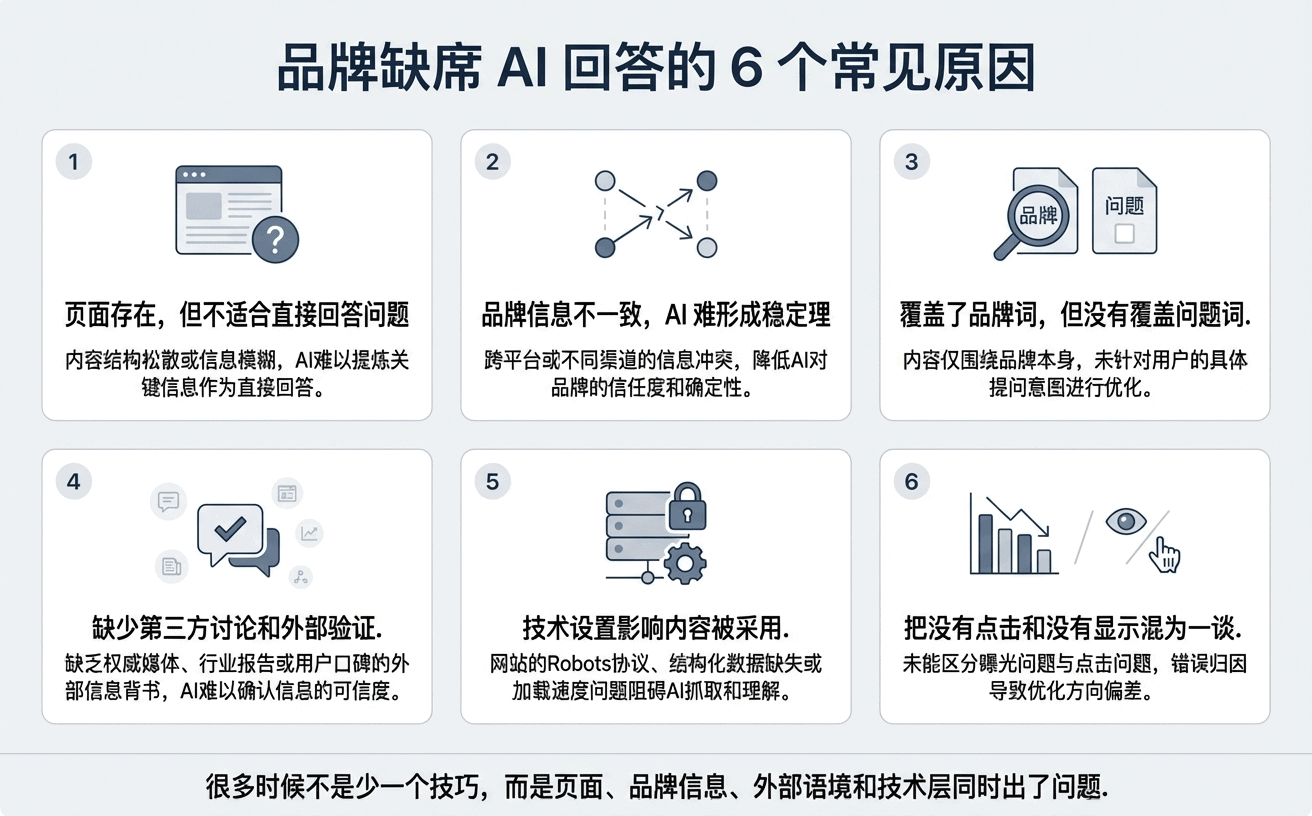 品牌缺席 AI 回答的 6 个常见原因

1

页面存在，但不适合直接回答问题

内容结构松散或信息模糊，AI难以提炼关键信息作为直接回答。

2

品牌信息不一致，AI 难形成稳定理

跨平台或不同渠道的信息冲突，降低AI对品牌的信任度和确定性。

3

品牌

问题

覆盖了品牌词，但没有覆盖问题词.

内容仅围绕品牌本身，未针对用户的具体提问意图进行优化。

4

缺少第三方讨论和外部验证.

缺乏权威媒体、行业报告或用户口碑的外部信息背书，AI难以确认信息的可信度。

5

技术设置影响内容被采用.

网站的Robots协议、结构化数据缺失或加载速度问题阻碍AI抓取和理解。

6

把没有点击和没有显示混为一谈.

未能区分曝光问题与点击问题，错误归因导致优化方向偏差。

很多时候不是少一个技巧，而是页面、品牌信息、外部语境和技术层同时出了问题.